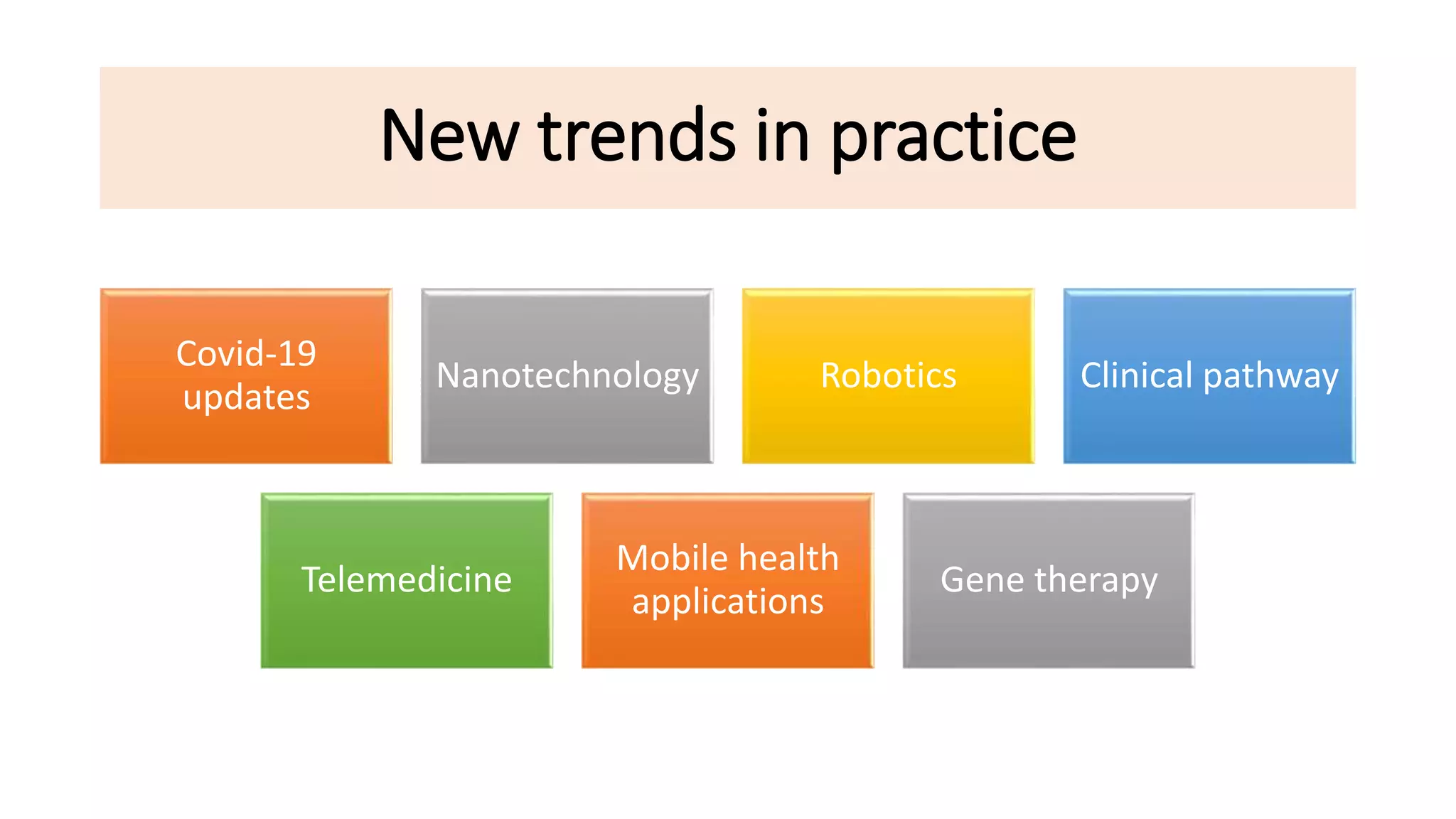 New trends in practice

Covid-19 updates

Nanotechnology

Robotics

Clinical pathway

Telemedicine

Mobile health applications

Gene therapy